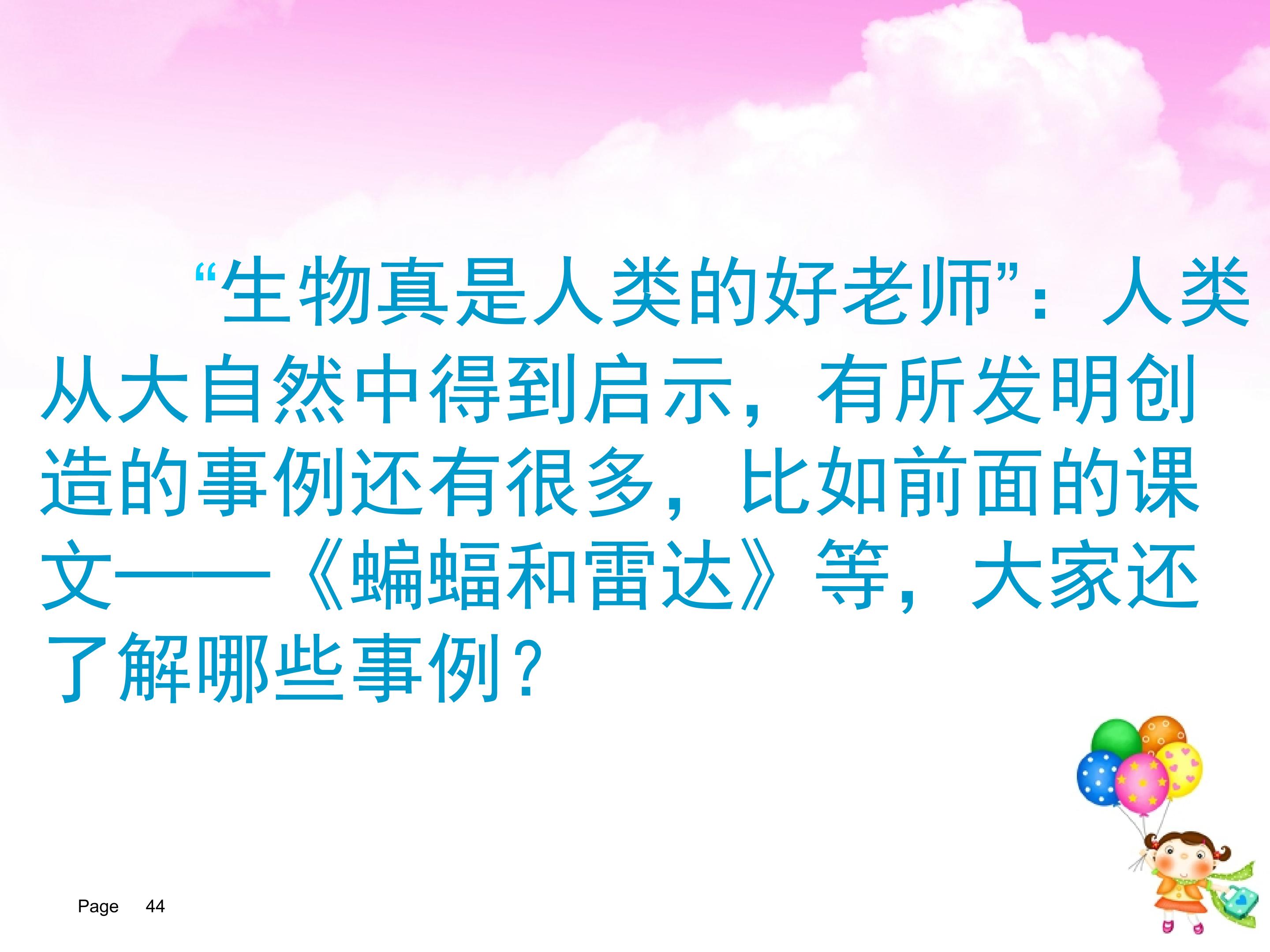 “生物真是人类的好老师”：人类从大自然中得到启示，有所发明创造的事例还有很多，比如前面的课文——《蝙蝠和雷达》等，大家还了解哪些事例？

Page 44